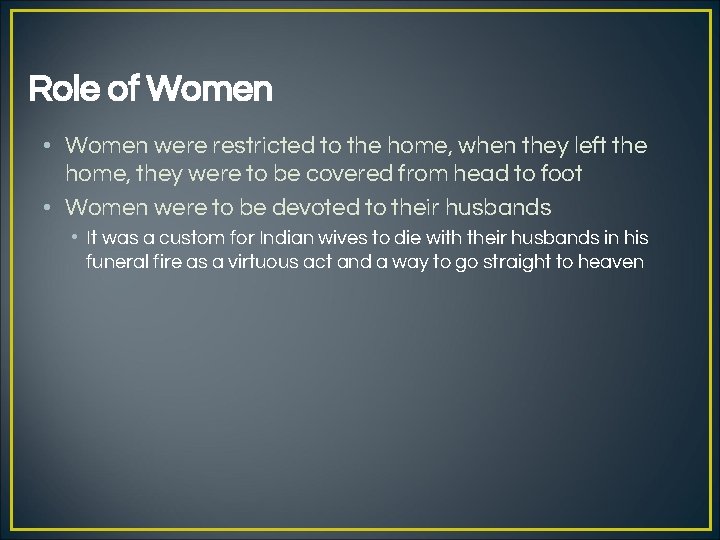 Role of Women

• Women were restricted to the home, when they left the home, they were to be covered from head to foot
• Women were to be devoted to their husbands
  • It was a custom for Indian wives to die with their husbands in his funeral fire as a virtuous act and a way to go straight to heaven